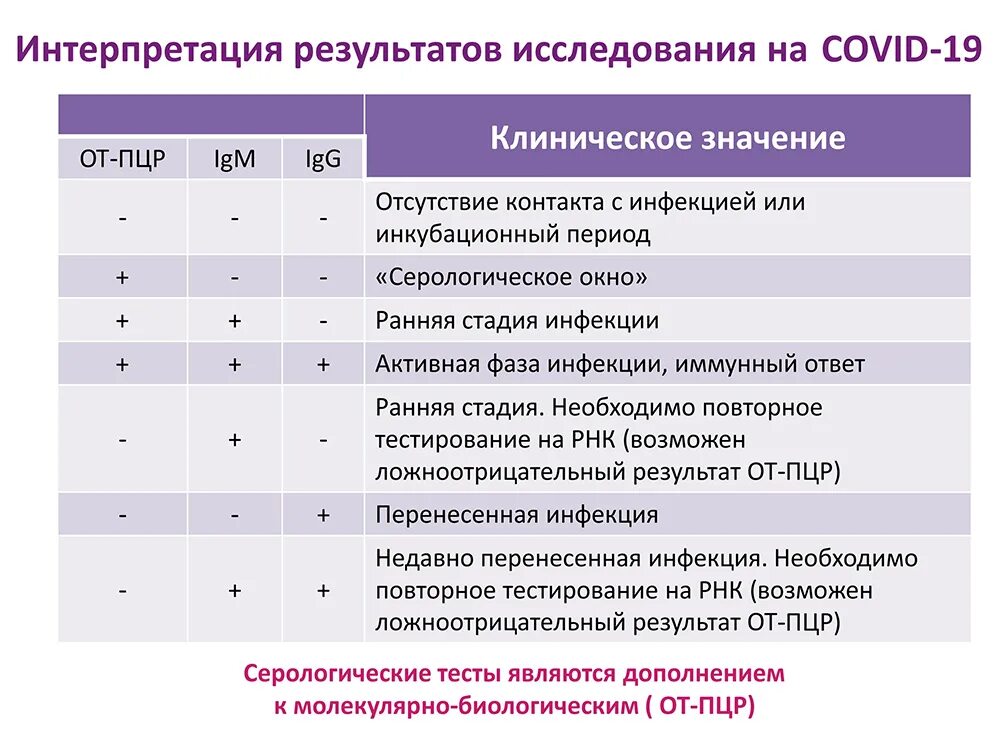 Интерпретация результатов исследования на COVID-19

| ОТ-ПЦР | IgM | IgG | Клиническое значение |
|---|---|---|---|
| - | - | - | Отсутствие контакта с инфекцией или инкубационный период |
| + | - | - | «Серологическое окно» |
| + | + | - | Ранняя стадия инфекции |
| + | + | + | Активная фаза инфекции, иммунный ответ |
| - | + | - | Ранняя стадия. Необходимо повторное тестирование на РНК (возможен ложноотрицательный результат ОТ-ПЦР) |
| - | - | + | Перенесенная инфекция |
| - | + | + | Недавно перенесенная инфекция. Необходимо повторное тестирование на РНК (возможен ложноотрицательный результат ОТ-ПЦР) |

Серологические тесты являются дополнением к молекулярно-биологическим ( ОТ-ПЦР)